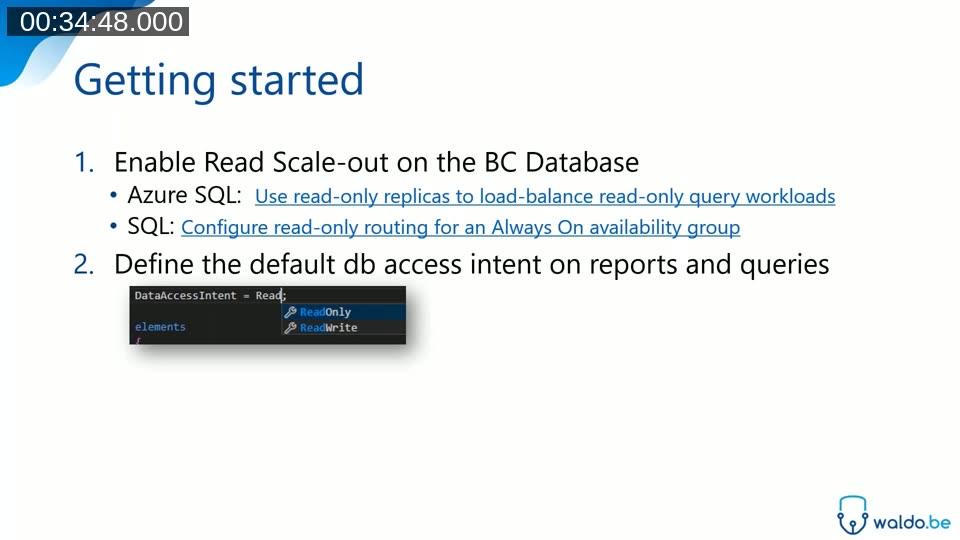 00:34:48.000

Getting started

1. Enable Read Scale-out on the BC Database
 • Azure SQL: Use read-only replicas to load-balance read-only query workloads
 • SQL: Configure read-only routing for an Always On availability group

2. Define the default db access intent on reports and queries

DataAccessIntent = Read;
ReadOnly
ReadWrite
elements
{

waldo.be